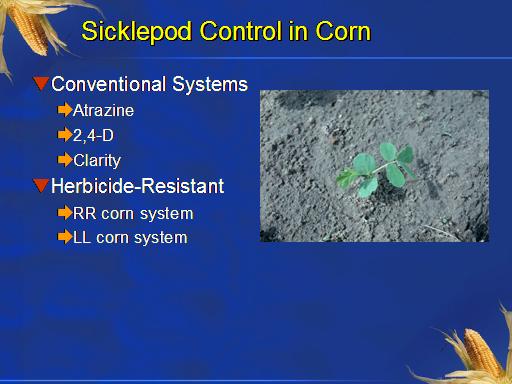 Sicklepod Control in Corn

Conventional Systems

Atrazine

2,4-D

Clarity

Herbicide-Resistant

RR corn system

LL corn system